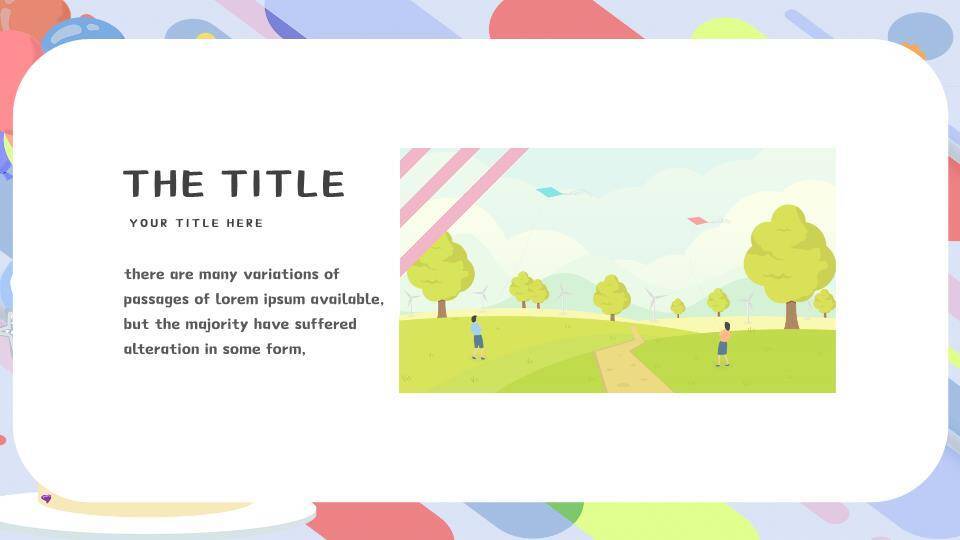 THE TITLE
YOUR TITLE HERE

there are many variations of passages of lorem ipsum available, but the majority have suffered alteration in some form,